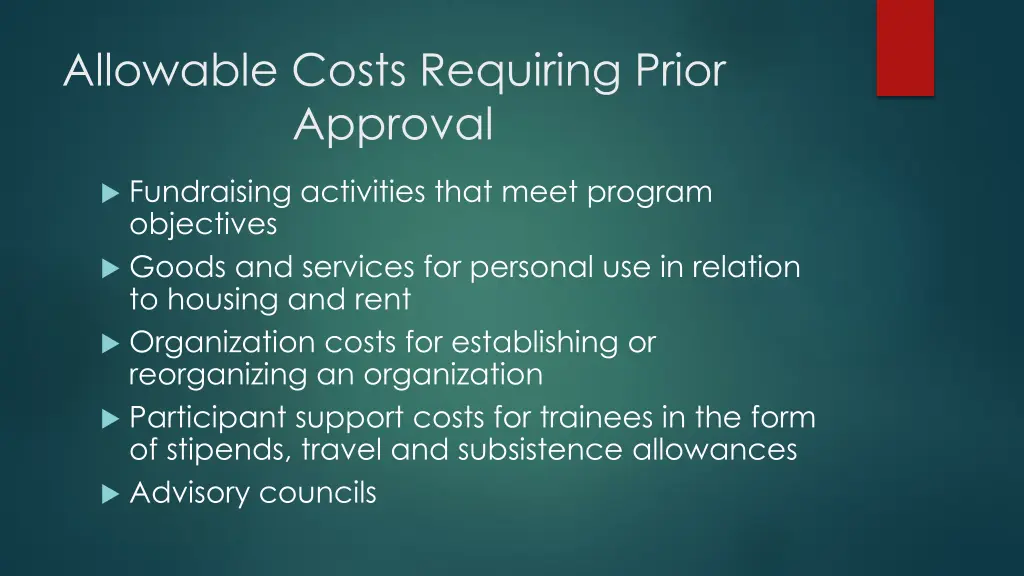 Allowable Costs Requiring Prior Approval

Fundraising activities that meet program objectives
Goods and services for personal use in relation to housing and rent
Organization costs for establishing or reorganizing an organization
Participant support costs for trainees in the form of stipends, travel and subsistence allowances
Advisory councils